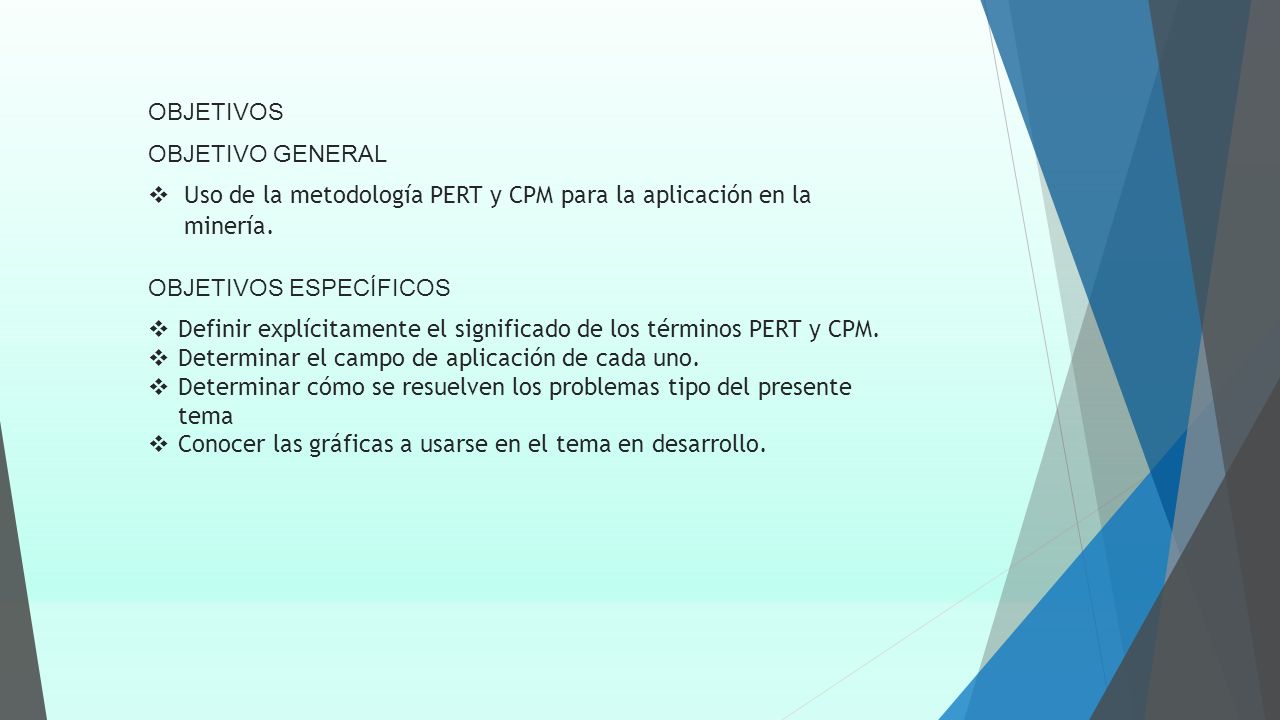 OBJETIVOS

OBJETIVO GENERAL

❖ Uso de la metodología PERT y CPM para la aplicación en la minería.

OBJETIVOS ESPECÍFICOS

❖ Definir explícitamente el significado de los términos PERT y CPM.
❖ Determinar el campo de aplicación de cada uno.
❖ Determinar cómo se resuelven los problemas tipo del presente tema
❖ Conocer las gráficas a usarse en el tema en desarrollo.